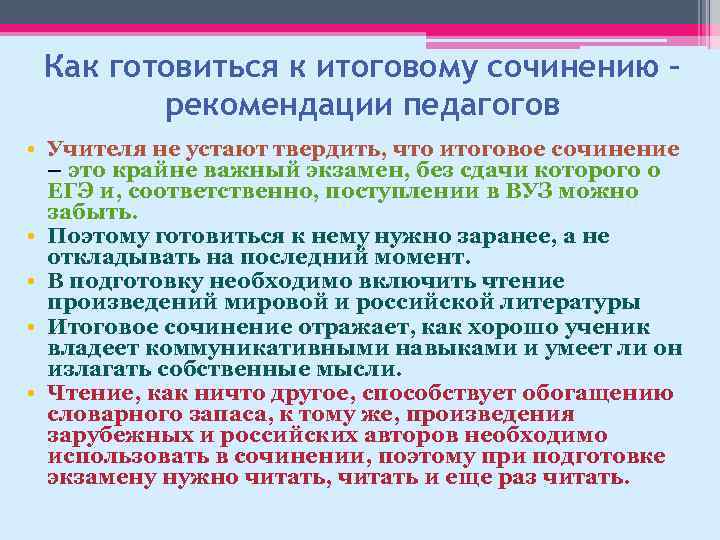 Как готовиться к итоговому сочинению – рекомендации педагогов

• Учителя не устают твердить, что итоговое сочинение – это крайне важный экзамен, без сдачи которого о ЕГЭ и, соответственно, поступлении в ВУЗ можно забыть.
• Поэтому готовиться к нему нужно заранее, а не откладывать на последний момент.
• В подготовку необходимо включить чтение произведений мировой и российской литературы
• Итоговое сочинение отражает, как хорошо ученик владеет коммуникативными навыками и умеет ли он излагать собственные мысли.
• Чтение, как ничто другое, способствует обогащению словарного запаса, к тому же, произведения зарубежных и российских авторов необходимо использовать в сочинении, поэтому при подготовке экзамену нужно читать, читать и еще раз читать.